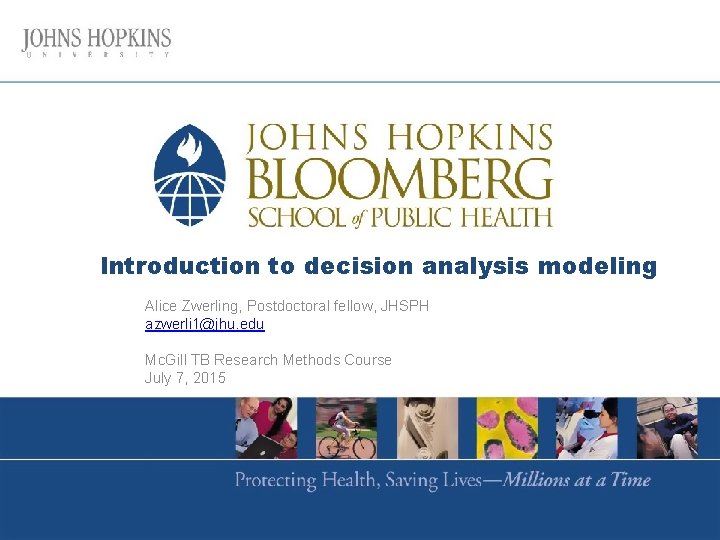 JOHNS HOPKINS
UNIVERSITY

JOHNS HOPKINS
BLOOMBERG
SCHOOL of PUBLIC HEALTH

Introduction to decision analysis modeling

Alice Zwerling, Postdoctoral fellow, JHSPH
azwerli1@jhu.edu

McGill TB Research Methods Course
July 7, 2015

Protecting Health, Saving Lives—Millions at a Time